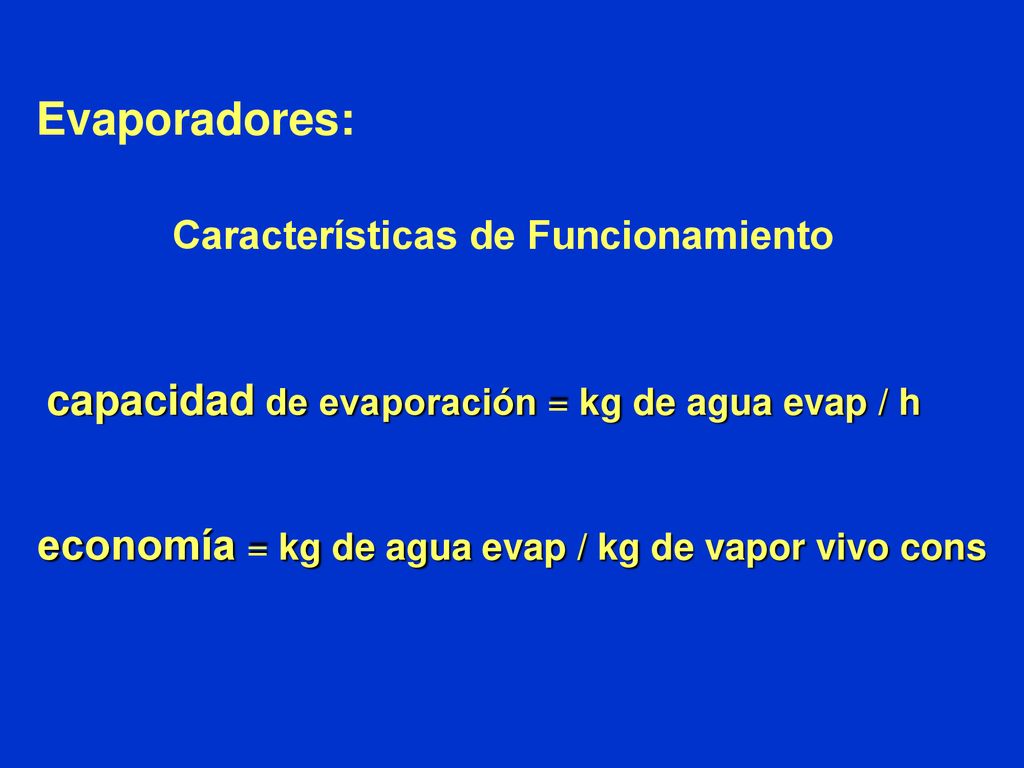 Evaporadores:

Características de Funcionamiento

capacidad de evaporación = kg de agua evap / h

economía = kg de agua evap / kg de vapor vivo cons